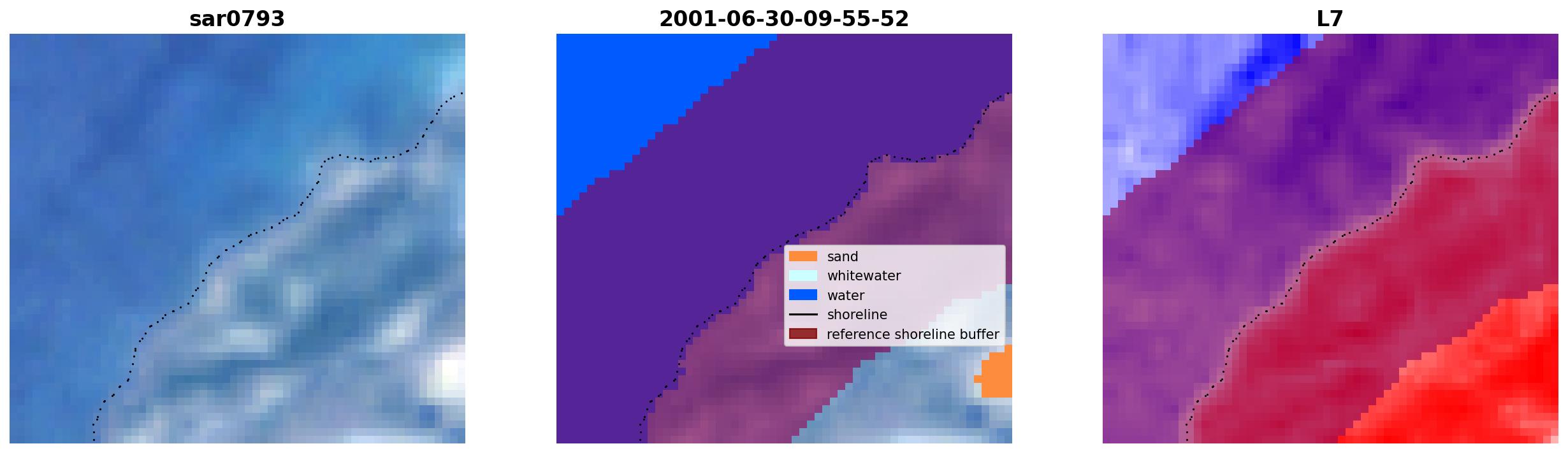 sar0793

2001-06-30-09-55-52

sand
whitewater
water
shoreline
reference shoreline buffer

L7